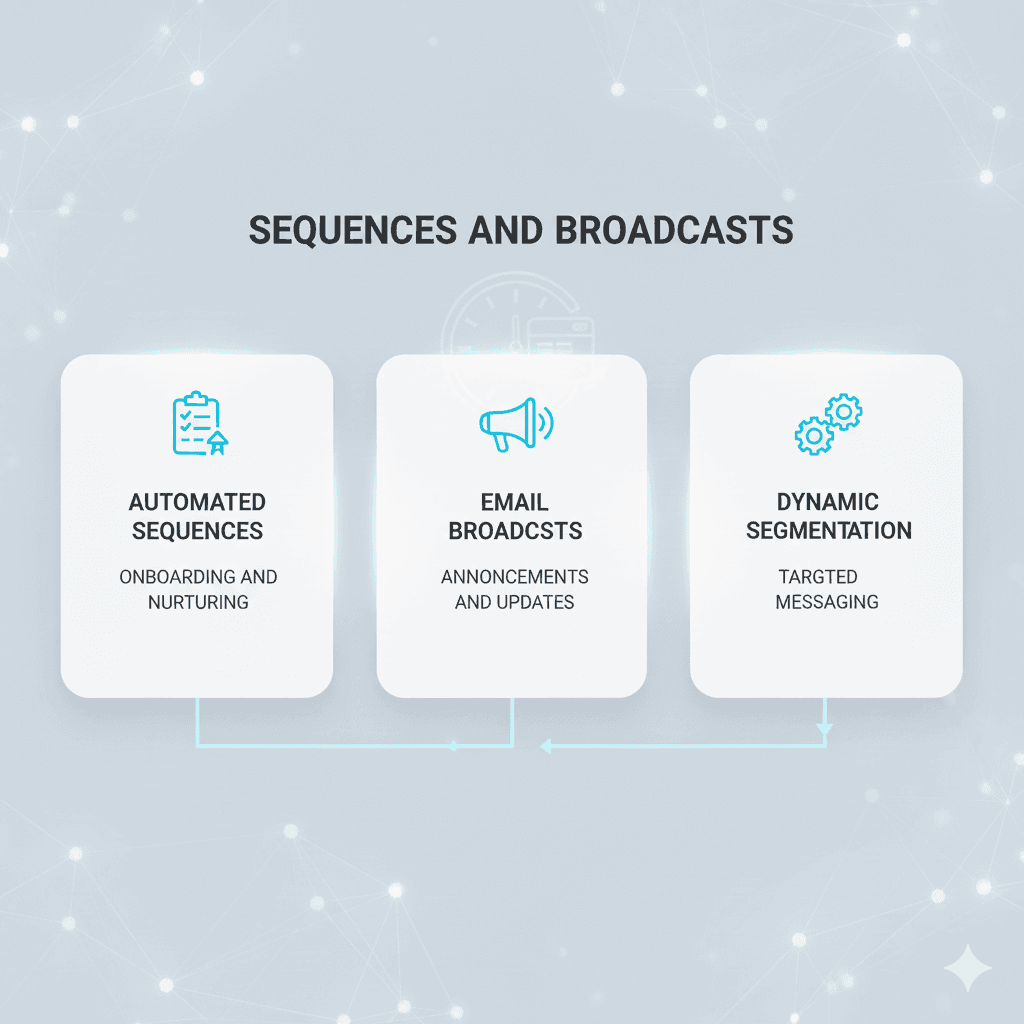 SEQUENCES AND BROADCASTS

AUTOMATED SEQUENCES

ONBOARDING AND NURTURING

EMAIL BROADCSTS

ANNONCEMENTS AND UPDATES

DYNAMIC SEGMENTATION

TARGTED MESSAGING